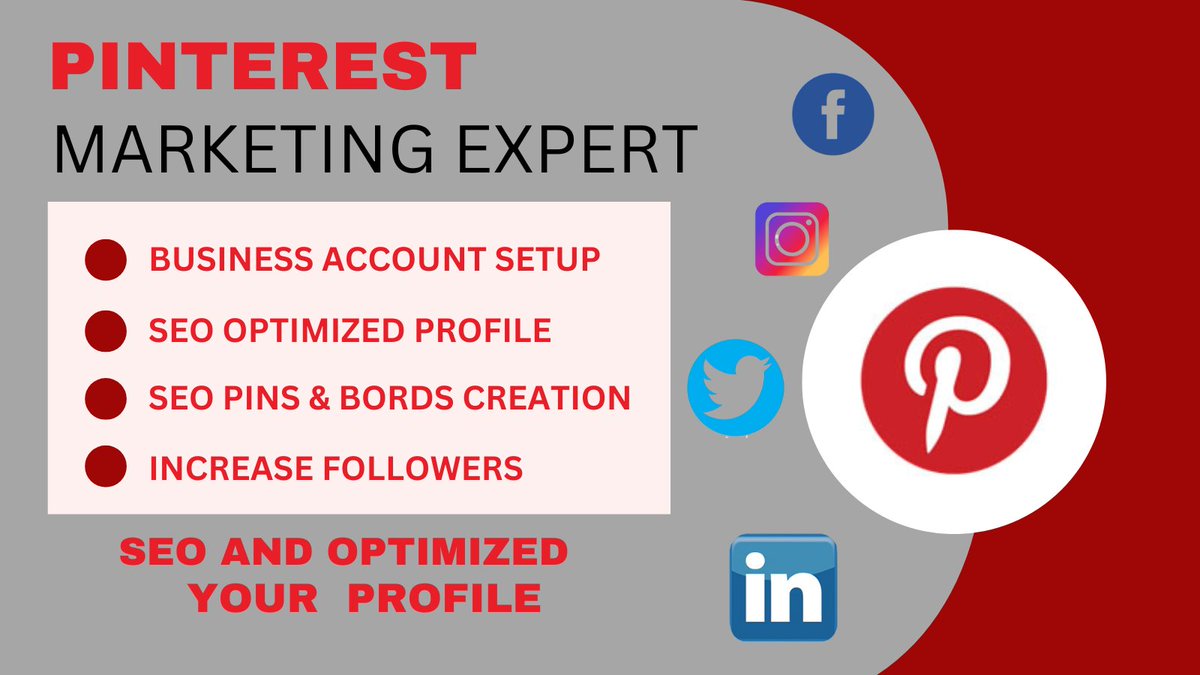 PINTEREST
MARKETING EXPERT

BUSINESS ACCOUNT SETUP
SEO OPTIMIZED PROFILE
SEO PINS & BORDS CREATION
INCREASE FOLLOWERS

SEO AND OPTIMIZED YOUR PROFILE

f

in